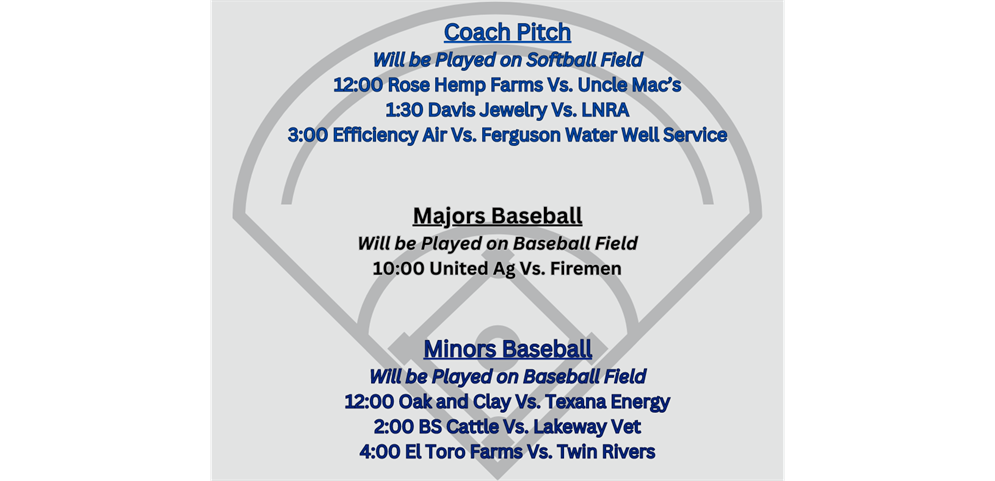 Coach Pitch
Will be Played on Softball Field
12:00 Rose Hemp Farms Vs. Uncle Mac's
1:30 Davis Jewelry Vs. LNRA
3:00 Efficiency Air Vs. Ferguson Water Well Service

Majors Baseball
Will be Played on Baseball Field
10:00 United Ag Vs. Firemen

Minors Baseball
Will be Played on Baseball Field
12:00 Oak and Clay Vs. Texana Energy
2:00 BS Cattle Vs. Lakeway Vet
4:00 El Toro Farms Vs. Twin Rivers